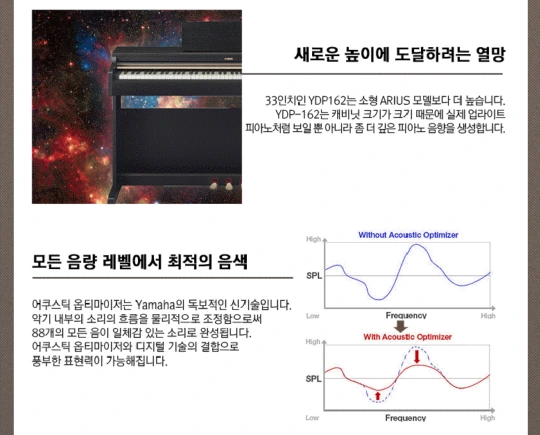 새로운 높이에 도달하려는 열망

33인치인 YDP162는 소형 ARIUS 모델보다 더 높습니다. YDP-162는 캐비닛 크기가 크기 때문에 실제 업라이트 피아노처럼 보일 뿐 아니라 좀 더 깊은 피아노 음향을 생성합니다.

모든 음량 레벨에서 최적의 음색

어쿠스틱 옵티마이저는 Yamaha의 독보적인 신기술입니다. 악기 내부의 소리의 흐름을 물리적으로 조정함으로써 88개의 모든 음이 일체감 있는 소리로 완성됩니다. 어쿠스틱 옵티마이저와 디지털 기술의 결합으로 풍부한 표현력이 가능해집니다.

Without Acoustic Optimizer
High
SPL
Low
Frequency
High

With Acoustic Optimizer
High
SPL
Low
Frequency
High